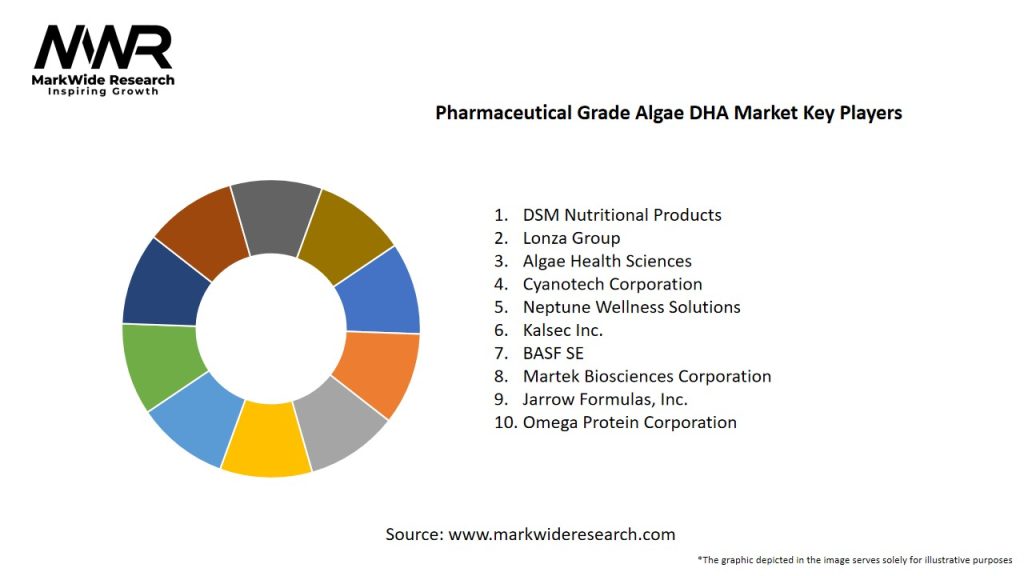 MWR
MarkWide Research
Inspiring Growth

Pharmaceutical Grade Algae DHA Market Key Players

1. DSM Nutritional Products
2. Lonza Group
3. Algae Health Sciences
4. Cyanotech Corporation
5. Neptune Wellness Solutions
6. Kalsec Inc.
7. BASF SE
8. Martek Biosciences Corporation
9. Jarrow Formulas, Inc.
10. Omega Protein Corporation

Source: www.markwideresearch.com

*The graphic depicted in the image serves solely for illustrative purposes